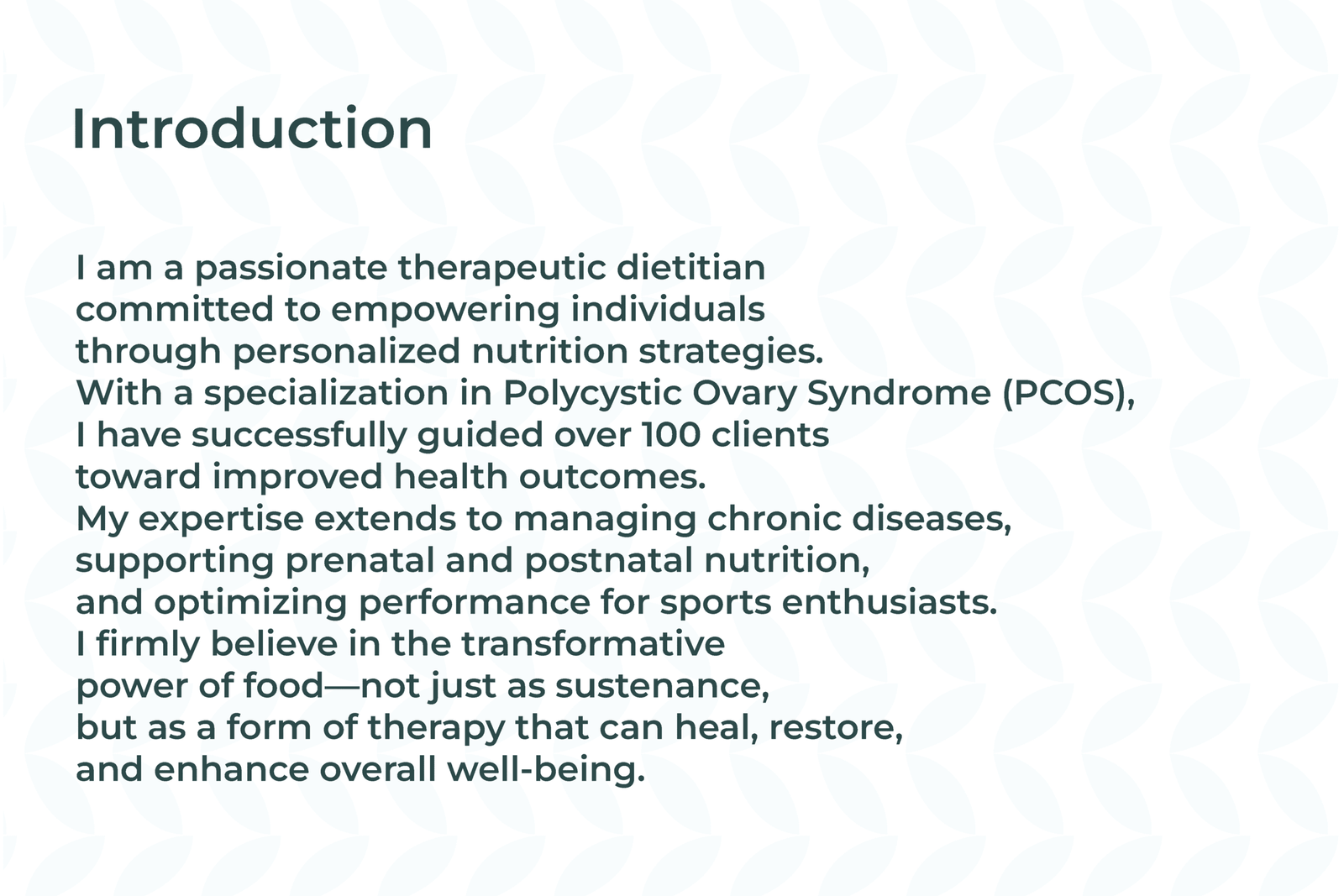 Introduction

I am a passionate therapeutic dietitian committed to empowering individuals through personalized nutrition strategies. With a specialization in Polycystic Ovary Syndrome (PCOS), I have successfully guided over 100 clients toward improved health outcomes. My expertise extends to managing chronic diseases, supporting prenatal and postnatal nutrition, and optimizing performance for sports enthusiasts. I firmly believe in the transformative power of food—not just as sustenance, but as a form of therapy that can heal, restore, and enhance overall well-being.